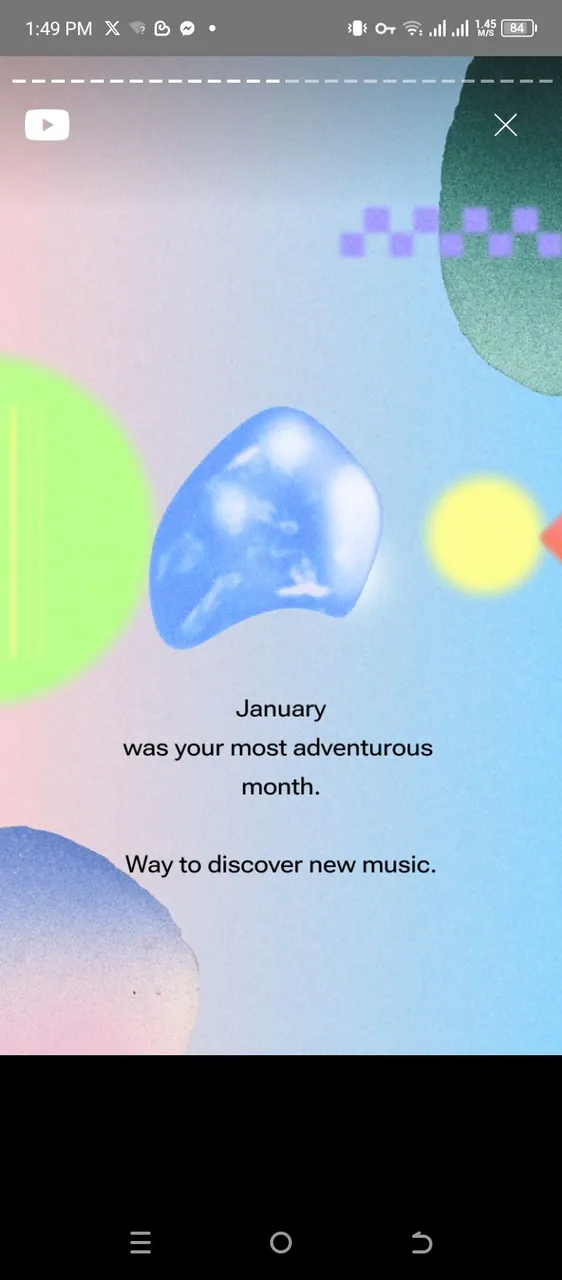 1:49 PM 1.45 M/S 84

January
was your most adventurous month.

Way to discover new music.